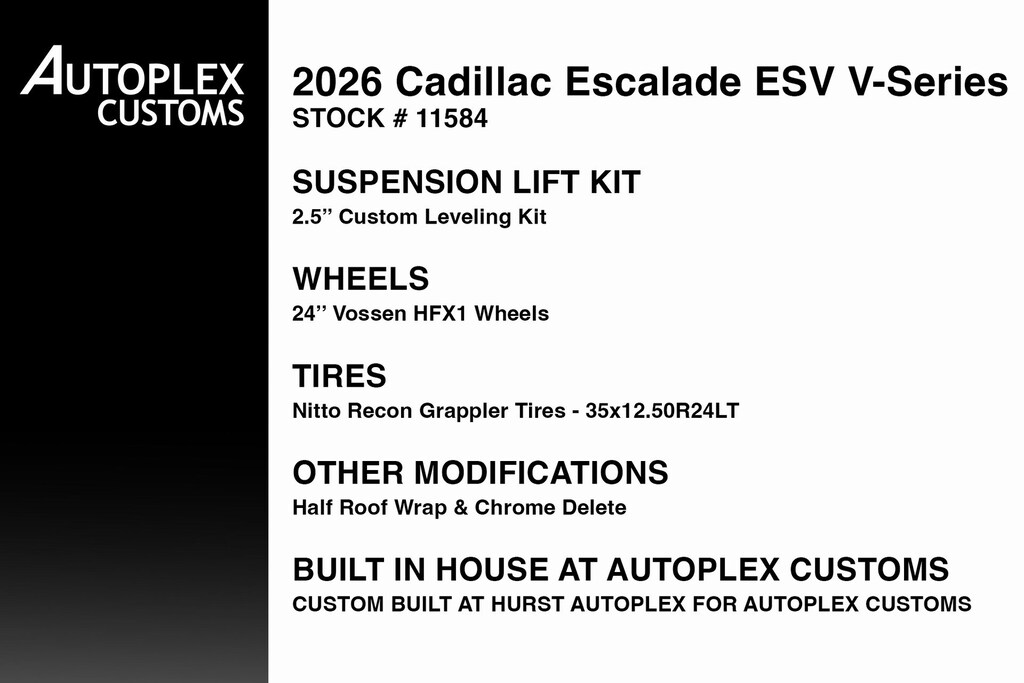 AUTOPLEX CUSTOMS

2026 Cadillac Escalade ESV V-Series
STOCK # 11584

SUSPENSION LIFT KIT
2.5” Custom Leveling Kit

WHEELS
24” Vossen HFX1 Wheels

TIRES
Nitto Recon Grappler Tires - 35x12.50R24LT

OTHER MODIFICATIONS
Half Roof Wrap & Chrome Delete

BUILT IN HOUSE AT AUTOPLEX CUSTOMS
CUSTOM BUILT AT HURST AUTOPLEX FOR AUTOPLEX CUSTOMS